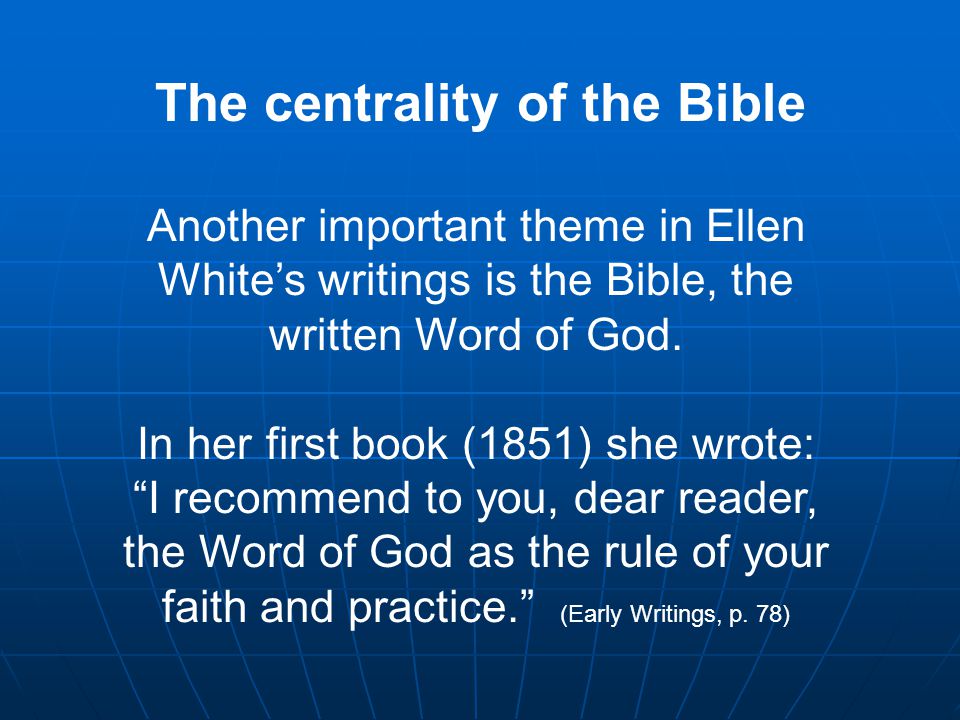 The centrality of the Bible

Another important theme in Ellen White’s writings is the Bible, the written Word of God.

In her first book (1851) she wrote: “I recommend to you, dear reader, the Word of God as the rule of your faith and practice.” (Early Writings, p. 78)